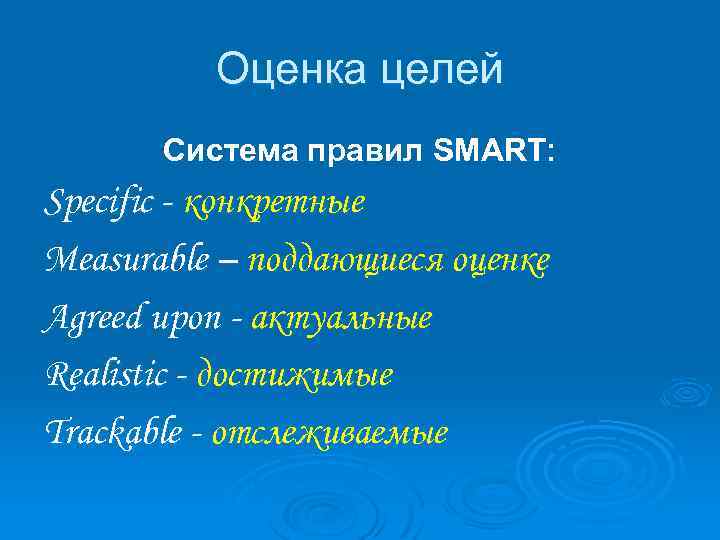 Оценка целей

Система правил SMART:

Specific - конкретные

Measurable – поддающиеся оценке

Agreed upon - актуальные

Realistic - достижимые

Trackable - отслеживаемые